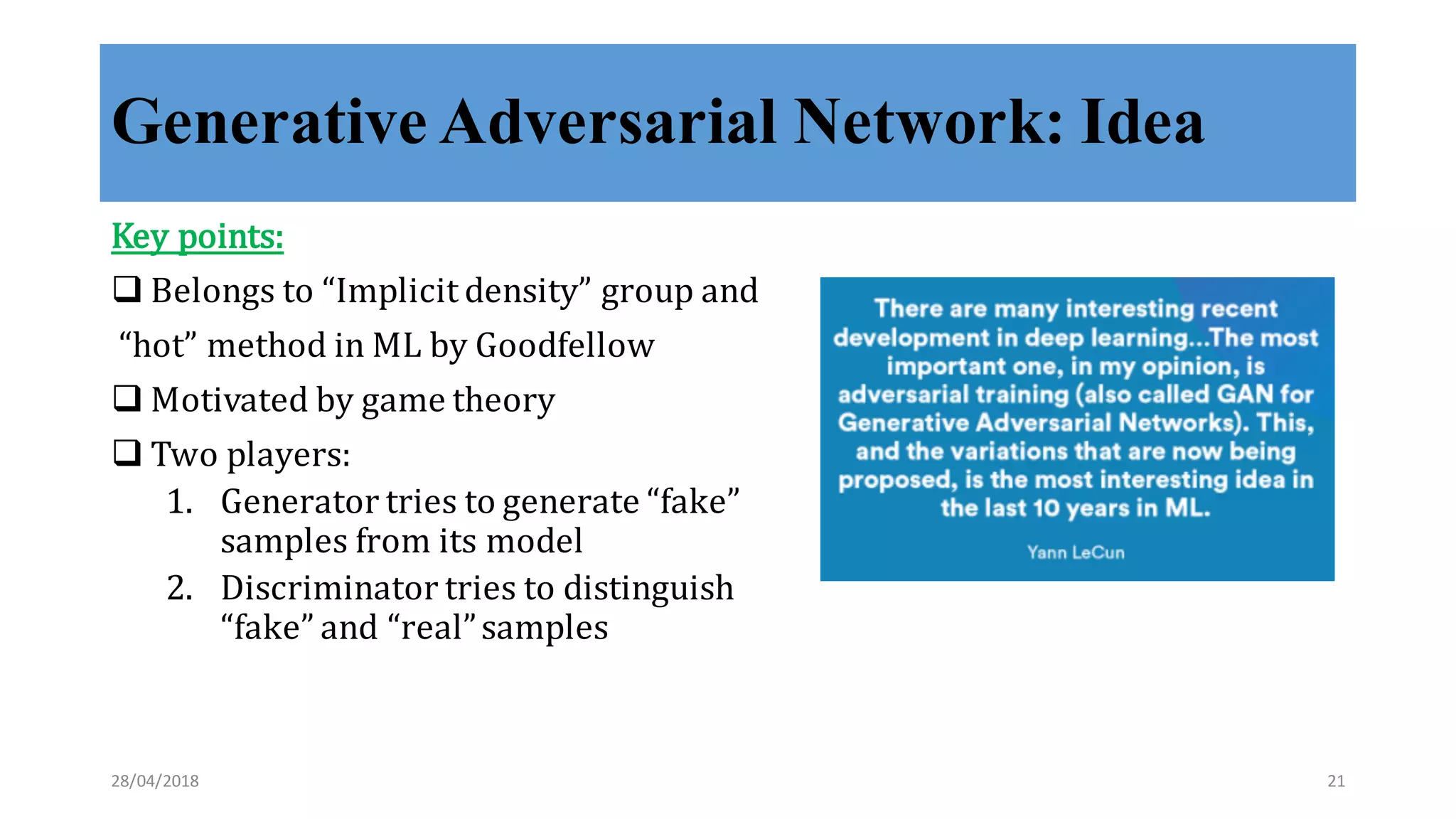 Generative Adversarial Network: Idea

Key points:

❑ Belongs to “Implicit density” group and “hot” method in ML by Goodfellow

❑ Motivated by game theory

❑ Two players:

1. Generator tries to generate “fake” samples from its model
2. Discriminator tries to distinguish “fake” and “real” samples

There are many interesting recent development in deep learning...The most important one, in my opinion, is adversarial training (also called GAN for Generative Adversarial Networks). This, and the variations that are now being proposed, is the most interesting idea in the last 10 years in ML.

Yann LeCun

28/04/2018

21